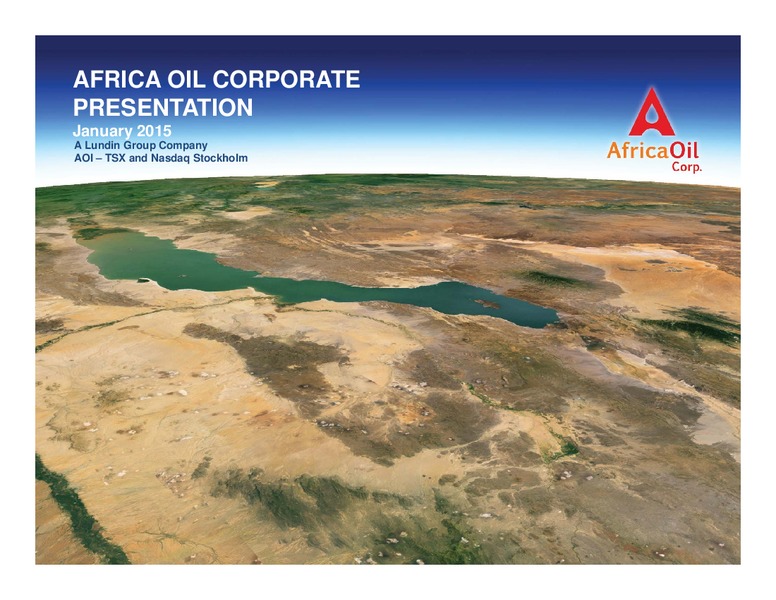 AFRICA OIL CORPORATE PRESENTATION
January 2015
A Lundin Group Company
AOI – TSX and Nasdaq Stockholm

AfricaOil Corp.